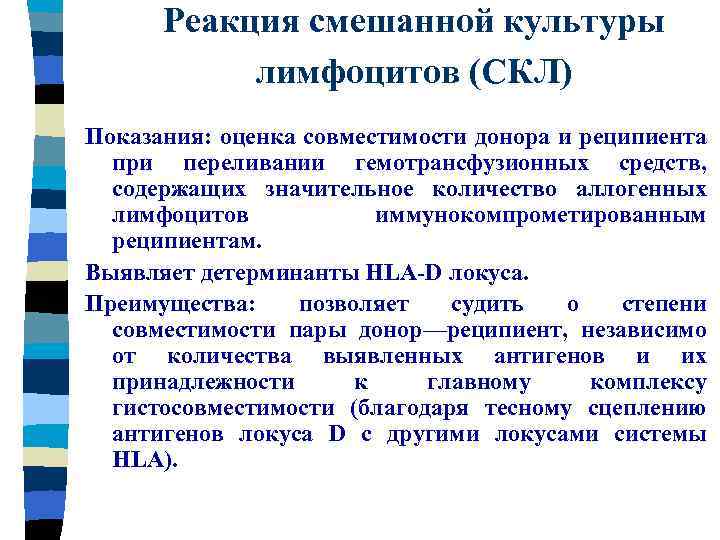 Реакция смешанной культуры лимфоцитов (СКЛ)

Показания: оценка совместимости донора и реципиента при переливании гемотрансфузионных средств, содержащих значительное количество аллогенных лимфоцитов иммунокомпрометированным реципиентам.

Выявляет детерминанты HLA-D локуса.

Преимущества: позволяет судить о степени совместимости пары донор—реципиент, независимо от количества выявленных антигенов и их принадлежности к главному комплексу гистосовместимости (благодаря тесному сцеплению антигенов локуса D с другими локусами системы HLA).